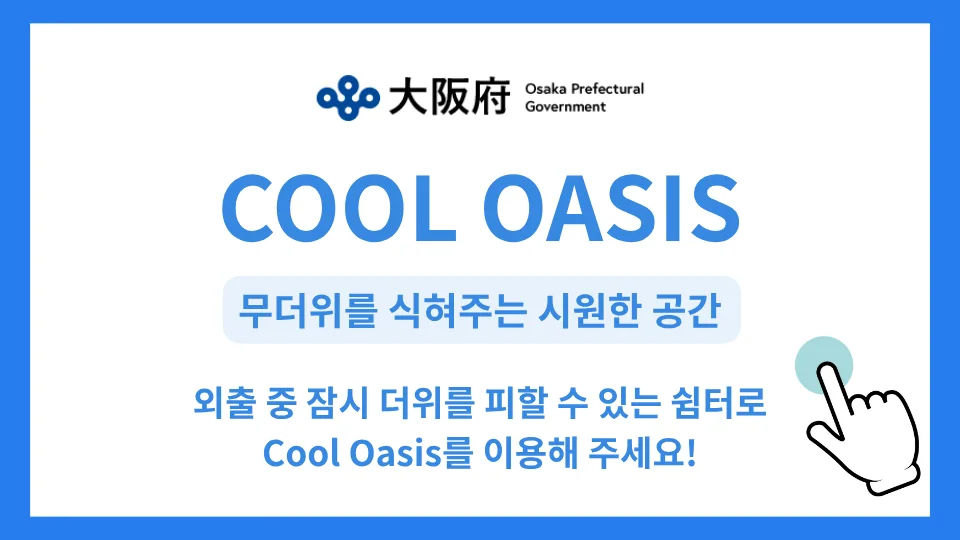 大阪府 Osaka Prefectural Government

COOL OASIS

무더위를 식혀주는 시원한 공간

외출 중 잠시 더위를 피할 수 있는 쉼터로
Cool Oasis를 이용해 주세요!